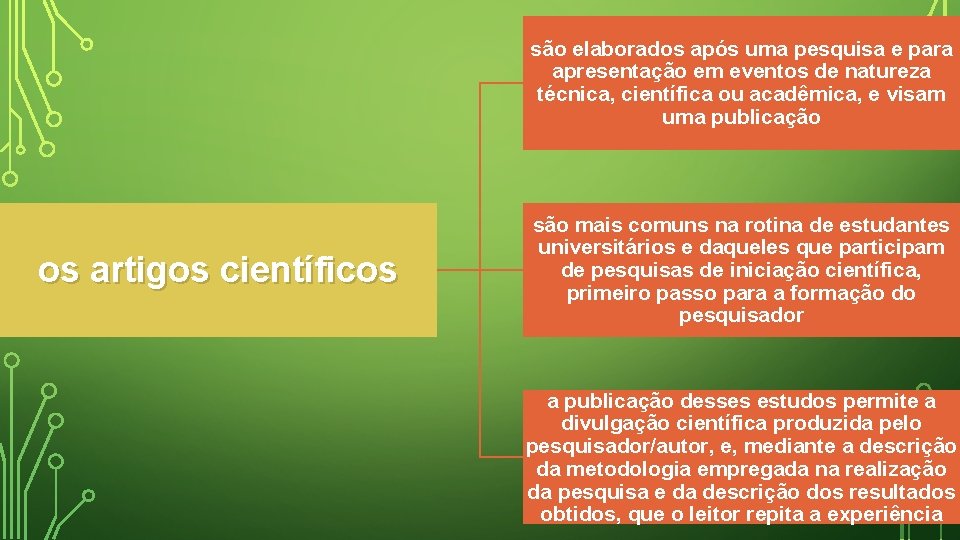 os artigos científicos

são elaborados após uma pesquisa e para apresentação em eventos de natureza técnica, científica ou acadêmica, e visam uma publicação

são mais comuns na rotina de estudantes universitários e daqueles que participam de pesquisas de iniciação científica, primeiro passo para a formação do pesquisador

a publicação desses estudos permite a divulgação científica produzida pelo pesquisador/autor, e, mediante a descrição da metodologia empregada na realização da pesquisa e da descrição dos resultados obtidos, que o leitor repita a experiência